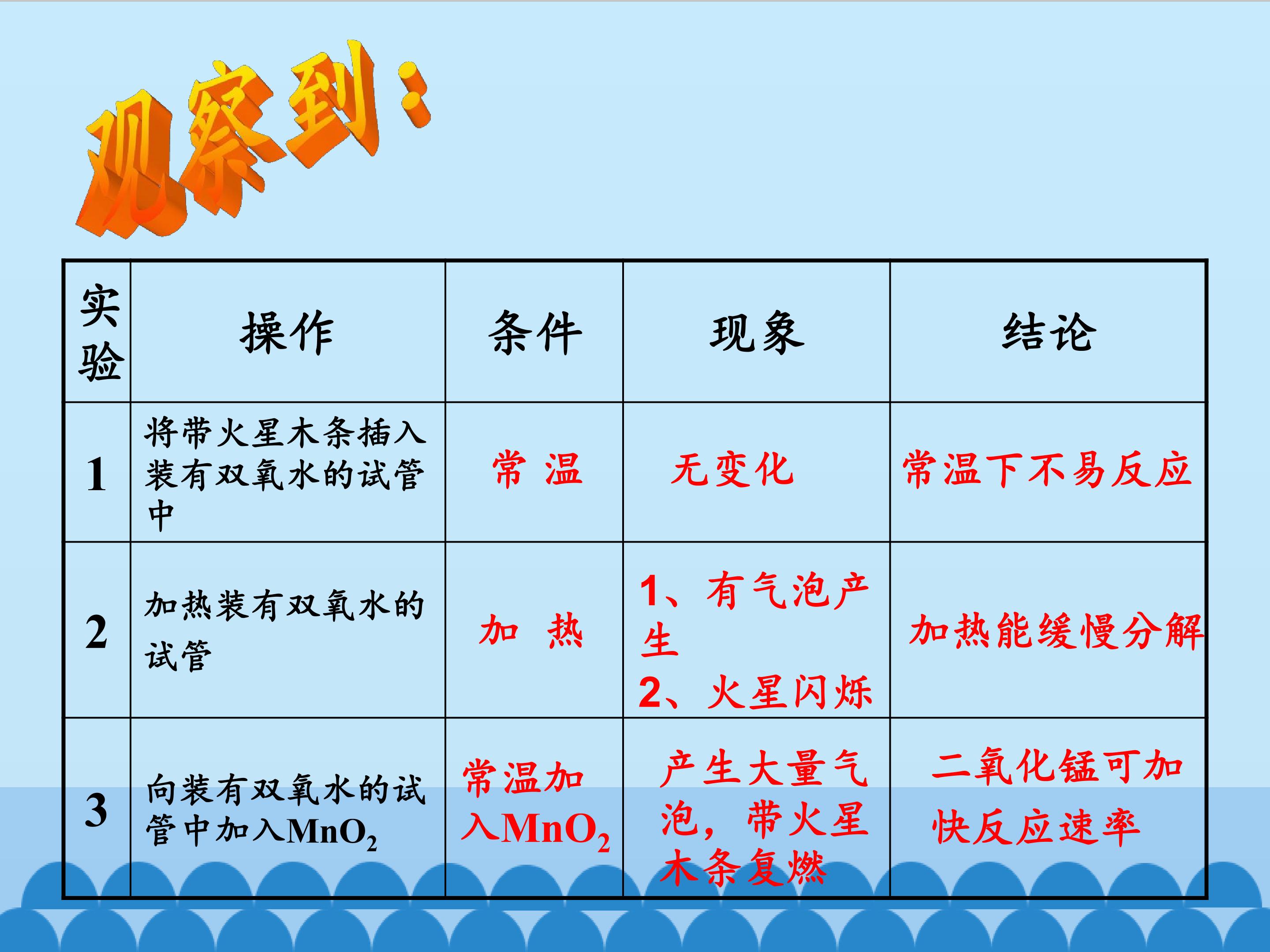 观察到：

| 实验 | 操作 | 条件 | 现象 | 结论 |
|---|---|---|---|---|
| 1 | 将带火星木条插入装有双氧水的试管中 | 常 温 | 无变化 | 常温下不易反应 |
| 2 | 加热装有双氧水的试管 | 加 热 | 1、有气泡产生 2、火星闪烁 | 加热能缓慢分解 |
| 3 | 向装有双氧水的试管中加入$MnO_2$ | 常温加入$MnO_2$ | 产生大量气泡，带火星木条复燃 | 二氧化锰可加快反应速率 |